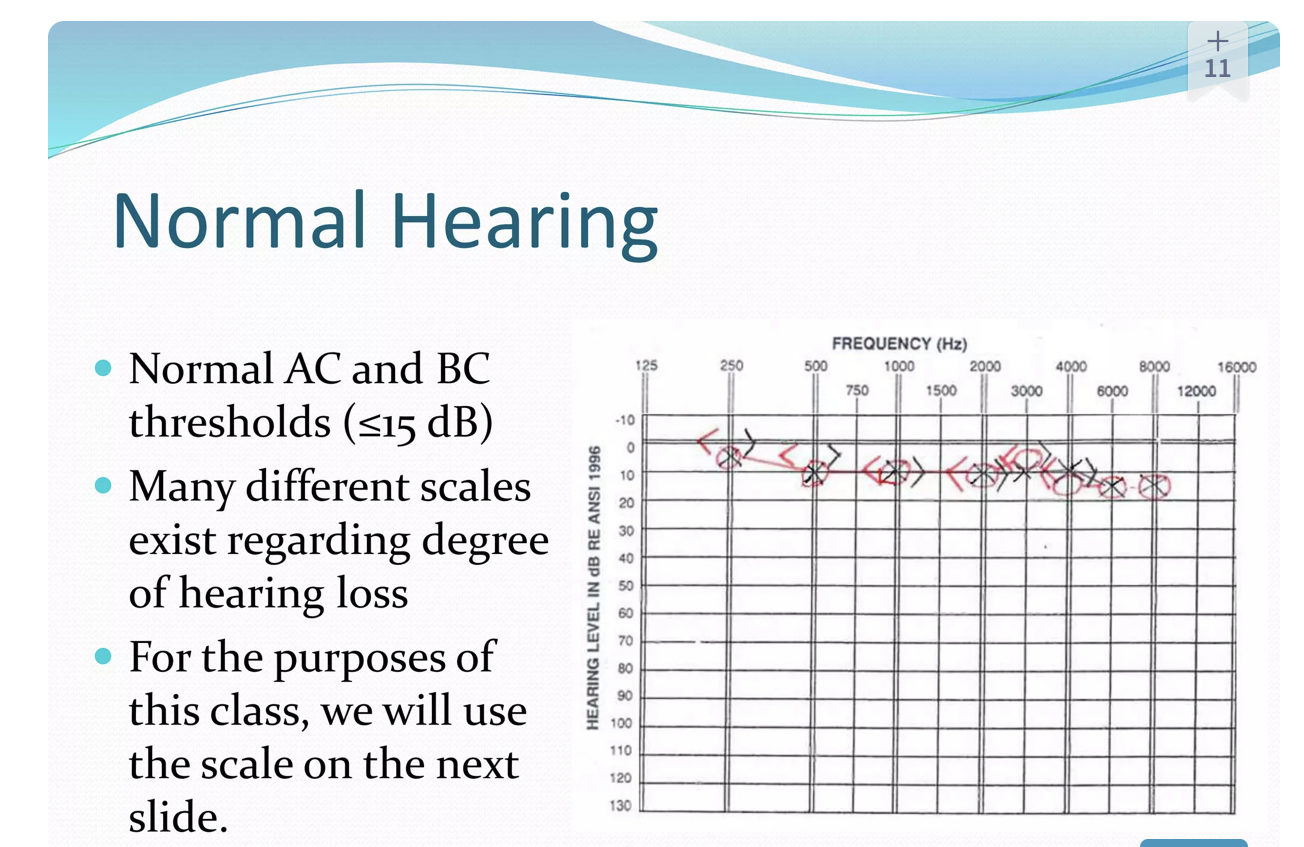 +
11

Normal Hearing

- Normal AC and BC thresholds (≤15 dB)
- Many different scales exist regarding degree of hearing loss
- For the purposes of this class, we will use the scale on the next slide.

FREQUENCY (Hz)

125 250 500 1000 2000 4000 8000 16000

750 1500 3000 6000 12000

HEARING LEVEL IN dB RE ANSI 1996

-10
0
10
20
30
40
50
60
70
80
90
100
110
120
130